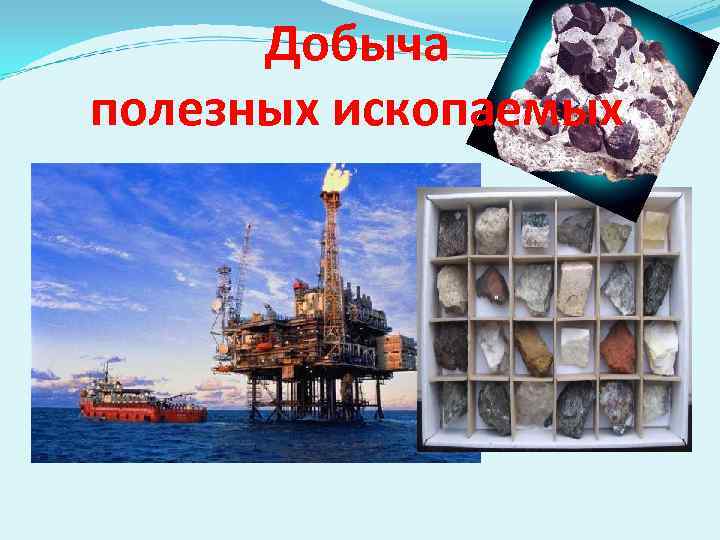 Добыча полезных ископаемых